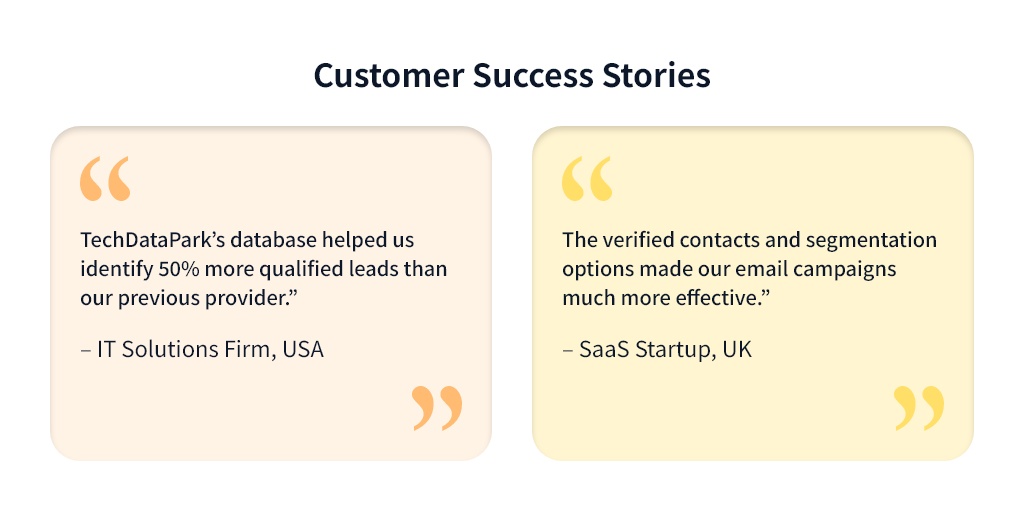 Customer Success Stories

“

TechDataPark’s database helped us identify 50% more qualified leads than our previous provider.”

– IT Solutions Firm, USA

”

“

The verified contacts and segmentation options made our email campaigns much more effective.”

– SaaS Startup, UK

”